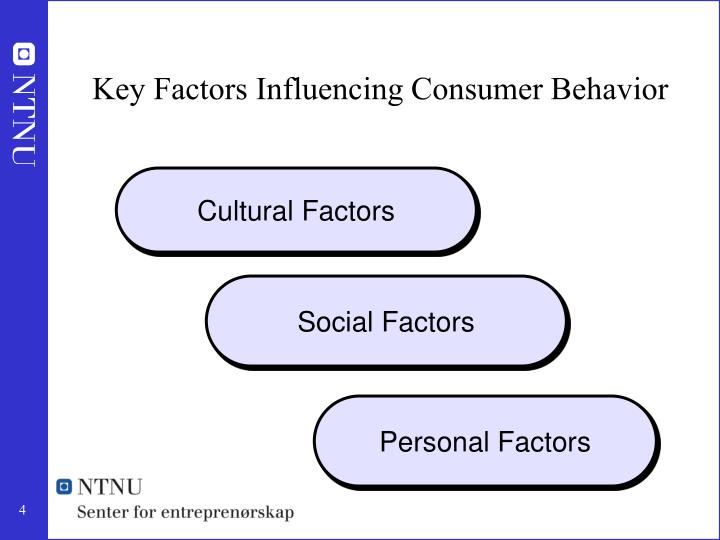 NTNU

Key Factors Influencing Consumer Behavior

Cultural Factors

Social Factors

Personal Factors

NTNU
Senter for entreprenørskap

4